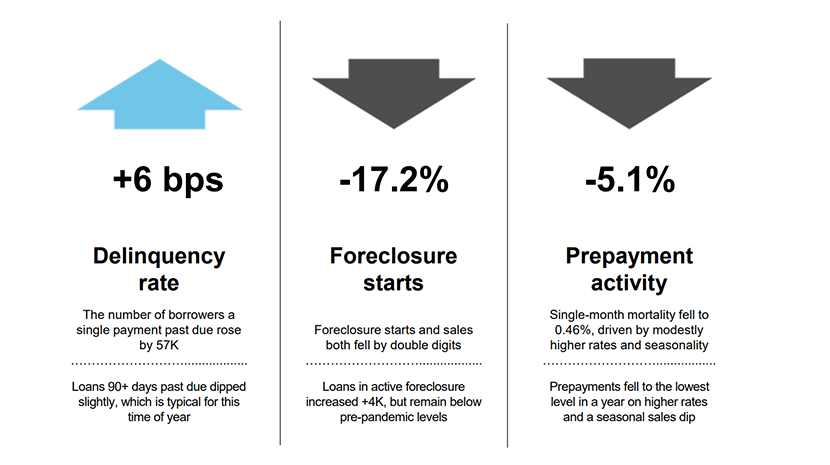 +6 bps

Delinquency rate

The number of borrowers a single payment past due rose by 57K

Loans 90+ days past due dipped slightly, which is typical for this time of year

-17.2%

Foreclosure starts

Foreclosure starts and sales both fell by double digits

Loans in active foreclosure increased +4K, but remain below pre-pandemic levels

-5.1%

Prepayment activity

Single-month mortality fell to 0.46%, driven by modestly higher rates and seasonality

Prepayments fell to the lowest level in a year on higher rates and a seasonal sales dip